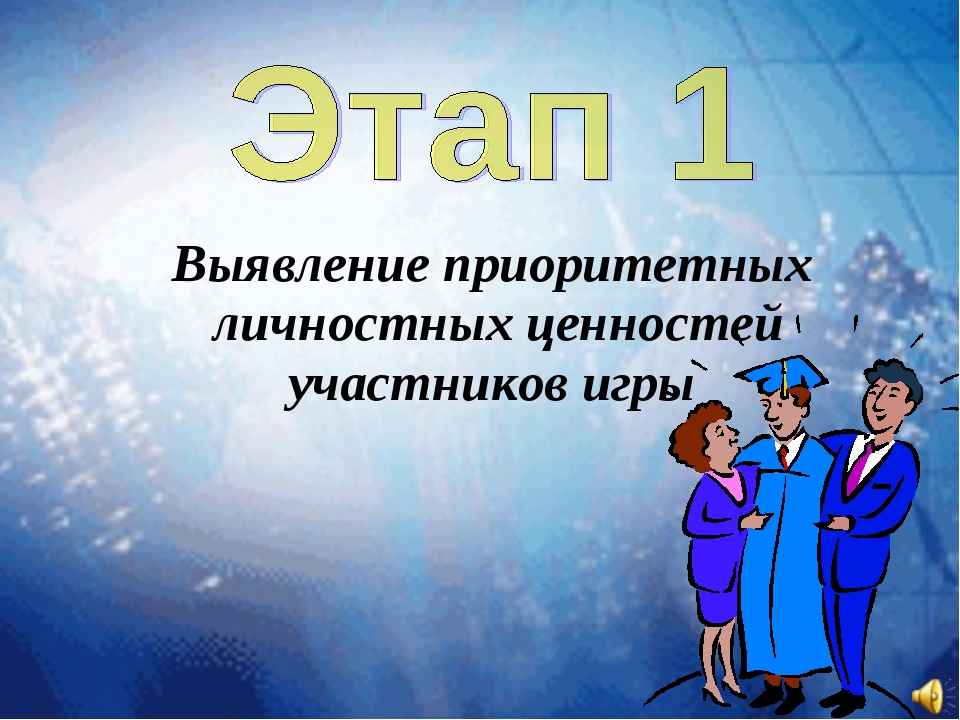 Этап 1

Выявление приоритетных личностных ценностей участников игры